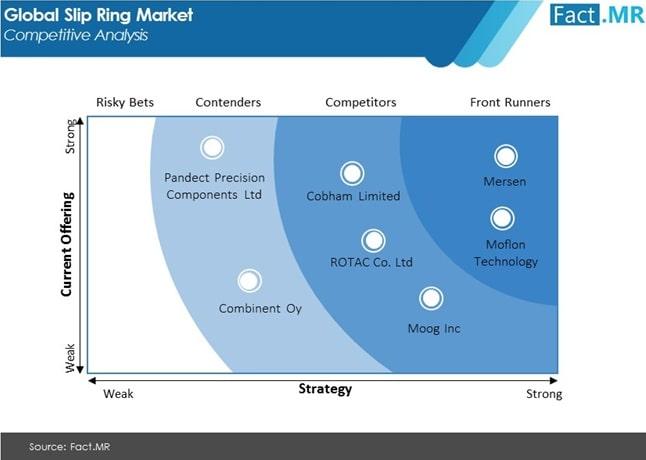 Global Slip Ring Market
Competitive Analysis

Fact.MR

Risky Bets
Contenders
Competitors
Front Runners

Strong
Current Offering
Weak

Pandect Precision Components Ltd
Combinent Oy
Cobham Limited
ROTAC Co. Ltd
Moog Inc
Mersen
Moflon Technology

Weak
Strategy
Strong

Source: Fact.MR